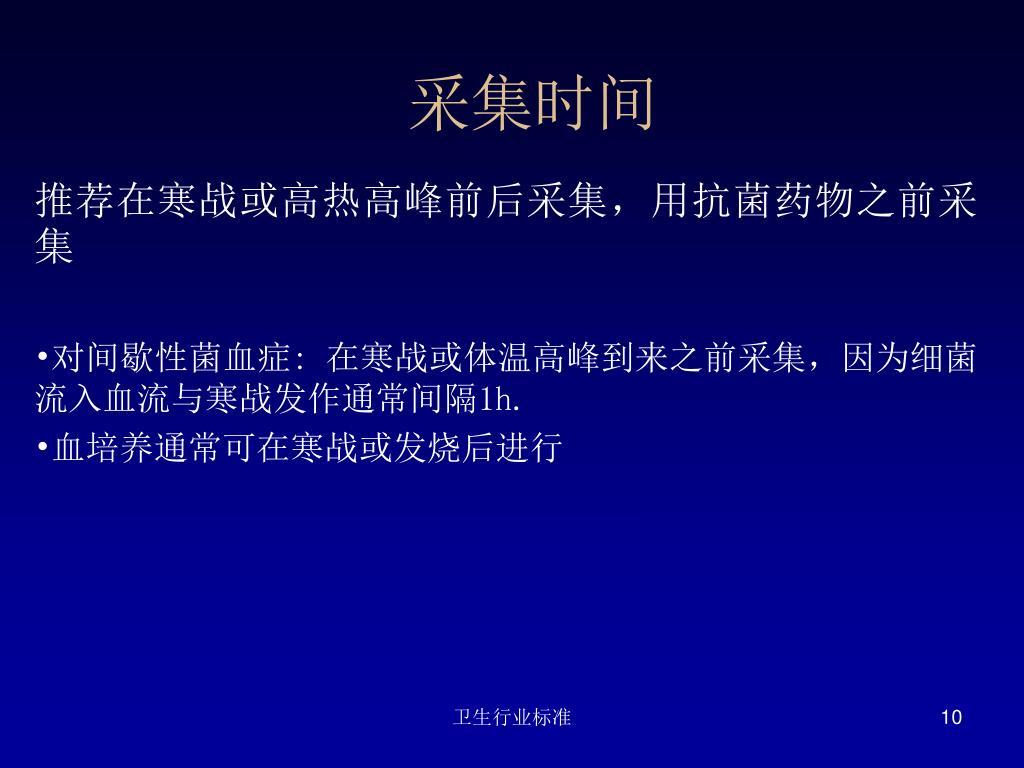 采集时间

推荐在寒战或高热高峰前后采集，用抗菌药物之前采集

•对间歇性菌血症: 在寒战或体温高峰到来之前采集，因为细菌流入血流与寒战发作通常间隔1h.

•血培养通常可在寒战或发烧后进行

卫生行业标准

10